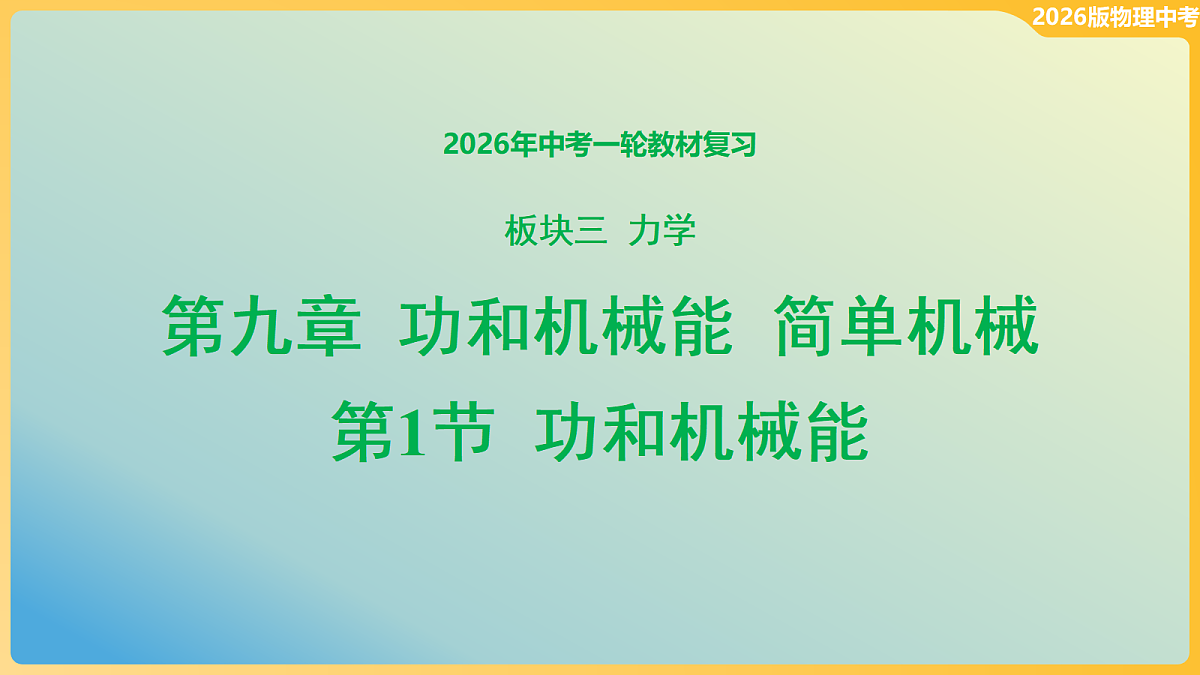 2026版物理中考

2026年中考一轮教材复习

板块三 力学

第九章 功和机械能 简单机械

第1节 功和机械能